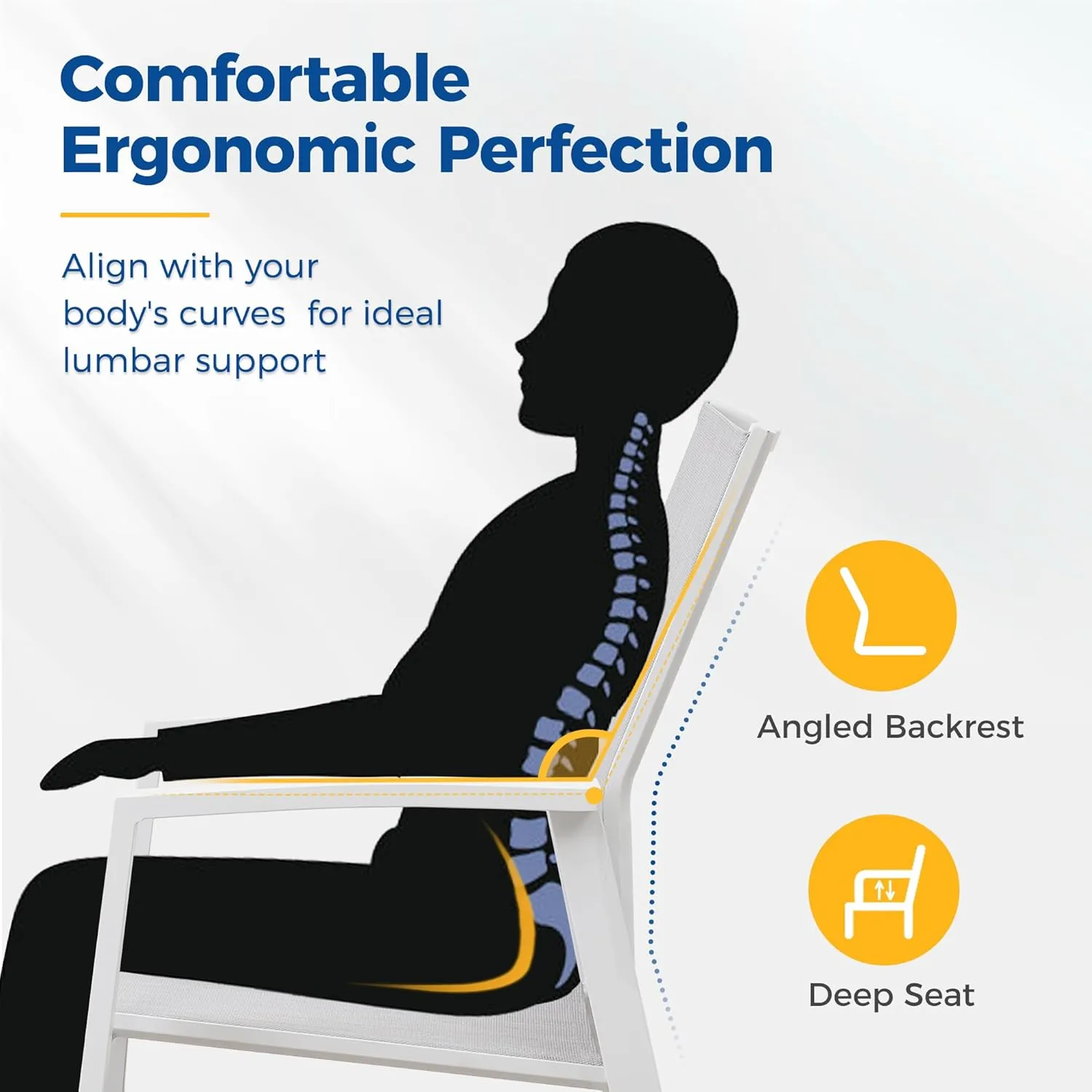 Comfortable Ergonomic Perfection

Align with your body's curves for ideal lumbar support

Angled Backrest

Deep Seat